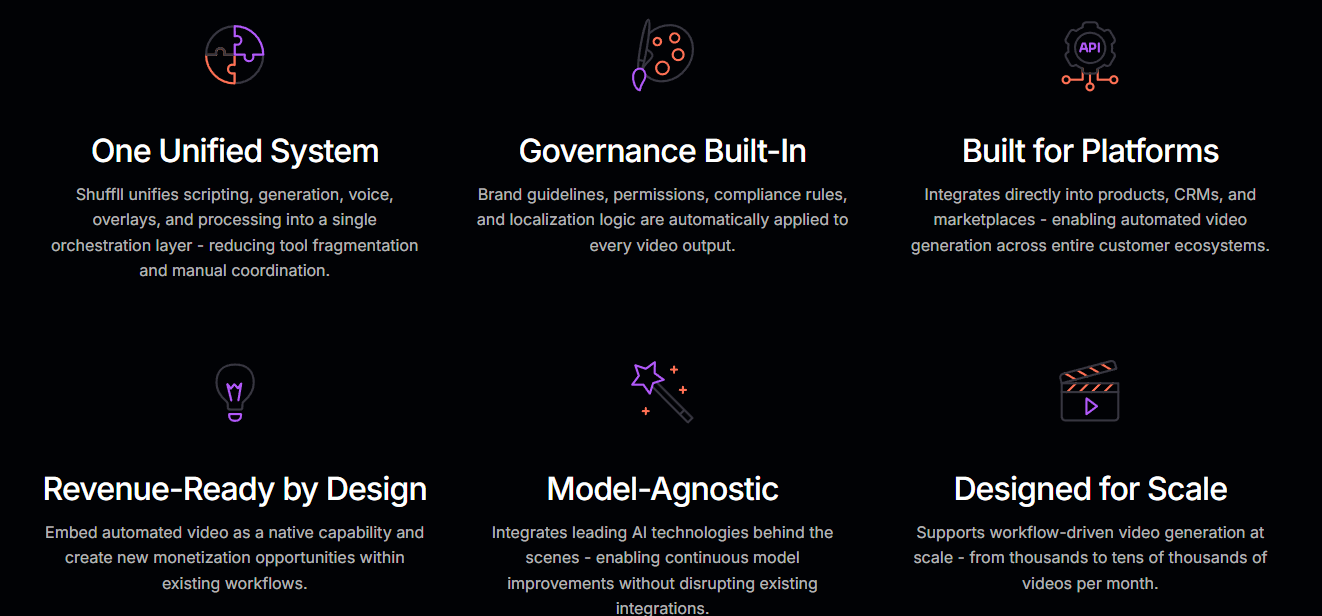 API

One Unified System

Shuffll unifies scripting, generation, voice, overlays, and processing into a single orchestration layer - reducing tool fragmentation and manual coordination.

Governance Built-In

Brand guidelines, permissions, compliance rules, and localization logic are automatically applied to every video output.

Built for Platforms

Integrates directly into products, CRMs, and marketplaces - enabling automated video generation across entire customer ecosystems.

Revenue-Ready by Design

Embed automated video as a native capability and create new monetization opportunities within existing workflows.

Model-Agnostic

Integrates leading AI technologies behind the scenes - enabling continuous model improvements without disrupting existing integrations.

Designed for Scale

Supports workflow-driven video generation at scale - from thousands to tens of thousands of videos per month.